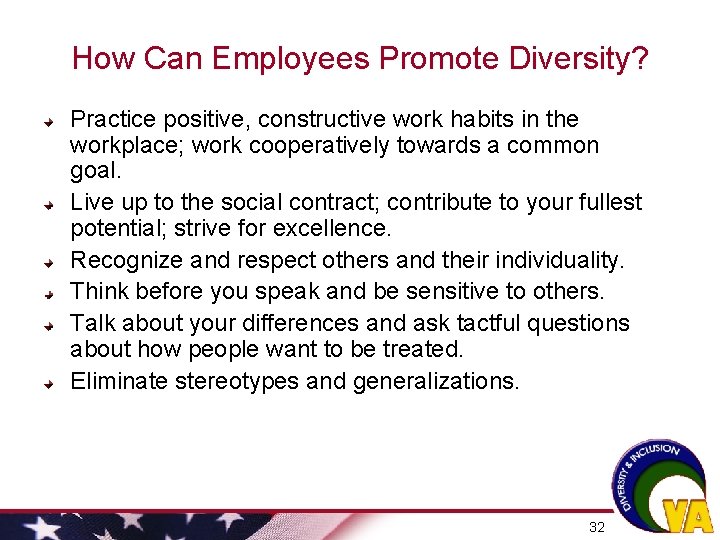 How Can Employees Promote Diversity?

Practice positive, constructive work habits in the workplace; work cooperatively towards a common goal.

Live up to the social contract; contribute to your fullest potential; strive for excellence.

Recognize and respect others and their individuality.

Think before you speak and be sensitive to others.

Talk about your differences and ask tactful questions about how people want to be treated.

Eliminate stereotypes and generalizations.

DIVERSITY & INCLUSION
VA

32